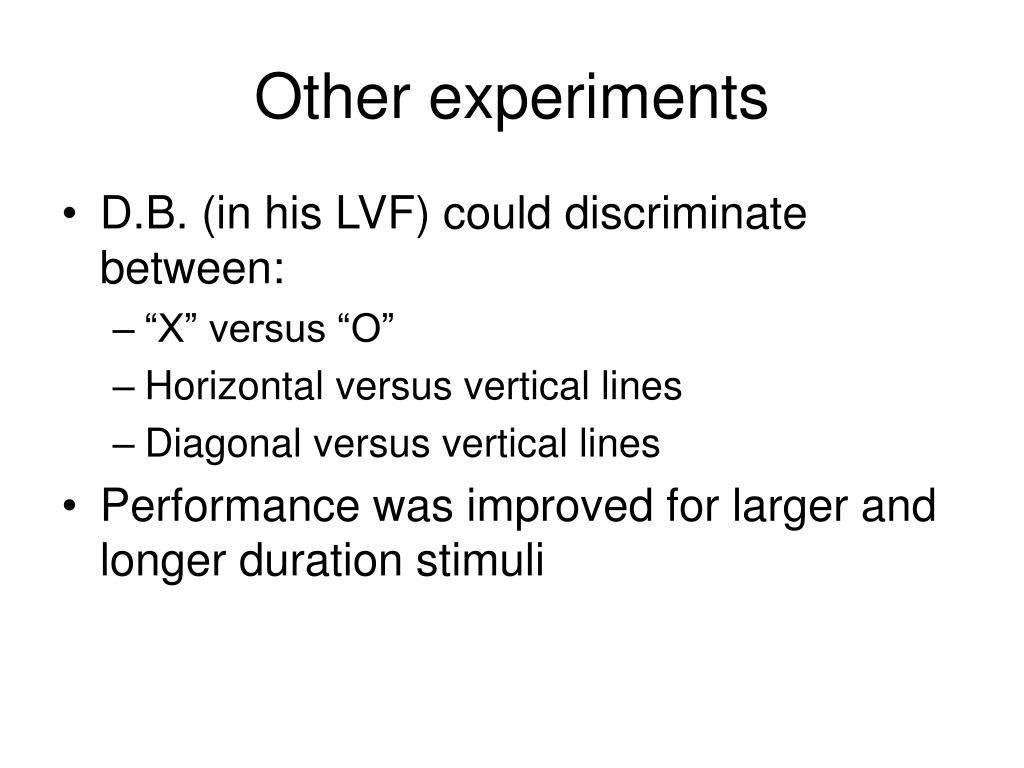 Other experiments

• D.B. (in his LVF) could discriminate between:
– “X” versus “O”
– Horizontal versus vertical lines
– Diagonal versus vertical lines
• Performance was improved for larger and longer duration stimuli